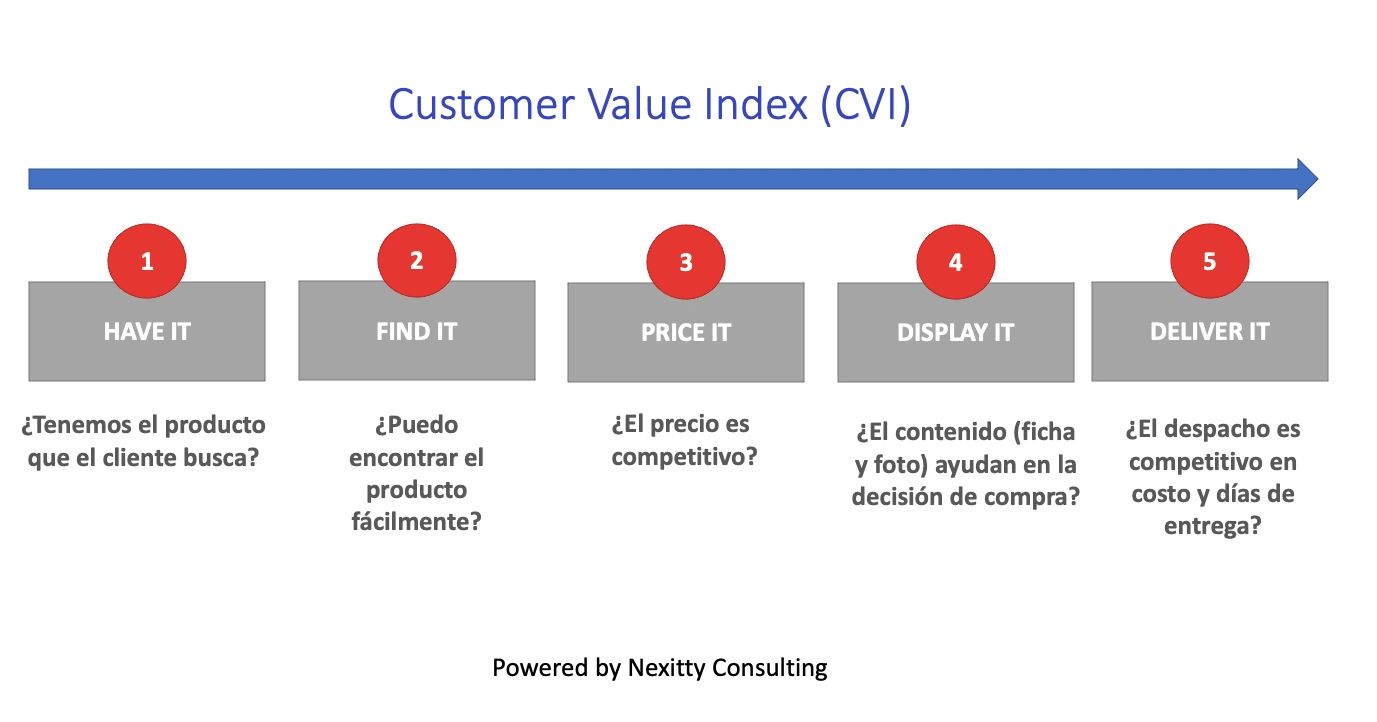 Customer Value Index (CVI)

1

HAVE IT

¿Tenemos el producto que el cliente busca?

2

FIND IT

¿Puedo encontrar el producto fácilmente?

3

PRICE IT

¿El precio es competitivo?

4

DISPLAY IT

¿El contenido (ficha y foto) ayudan en la decisión de compra?

5

DELIVER IT

¿El despacho es competitivo en costo y días de entrega?

Powered by Nexitty Consulting